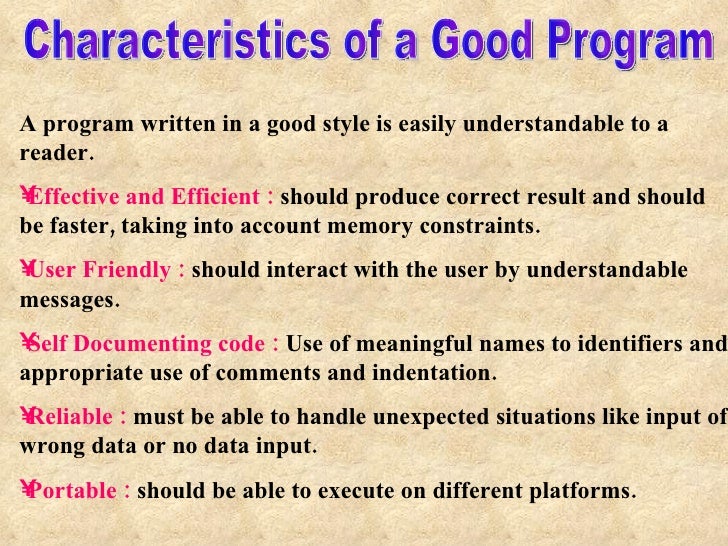 Characteristics of a Good Program

A program written in a good style is easily understandable to a reader.

¥Effective and Efficient : should produce correct result and should be faster, taking into account memory constraints.

¥User Friendly : should interact with the user by understandable messages.

¥Self Documenting code : Use of meaningful names to identifiers and appropriate use of comments and indentation.

¥Reliable : must be able to handle unexpected situations like input of wrong data or no data input.

¥Portable : should be able to execute on different platforms.